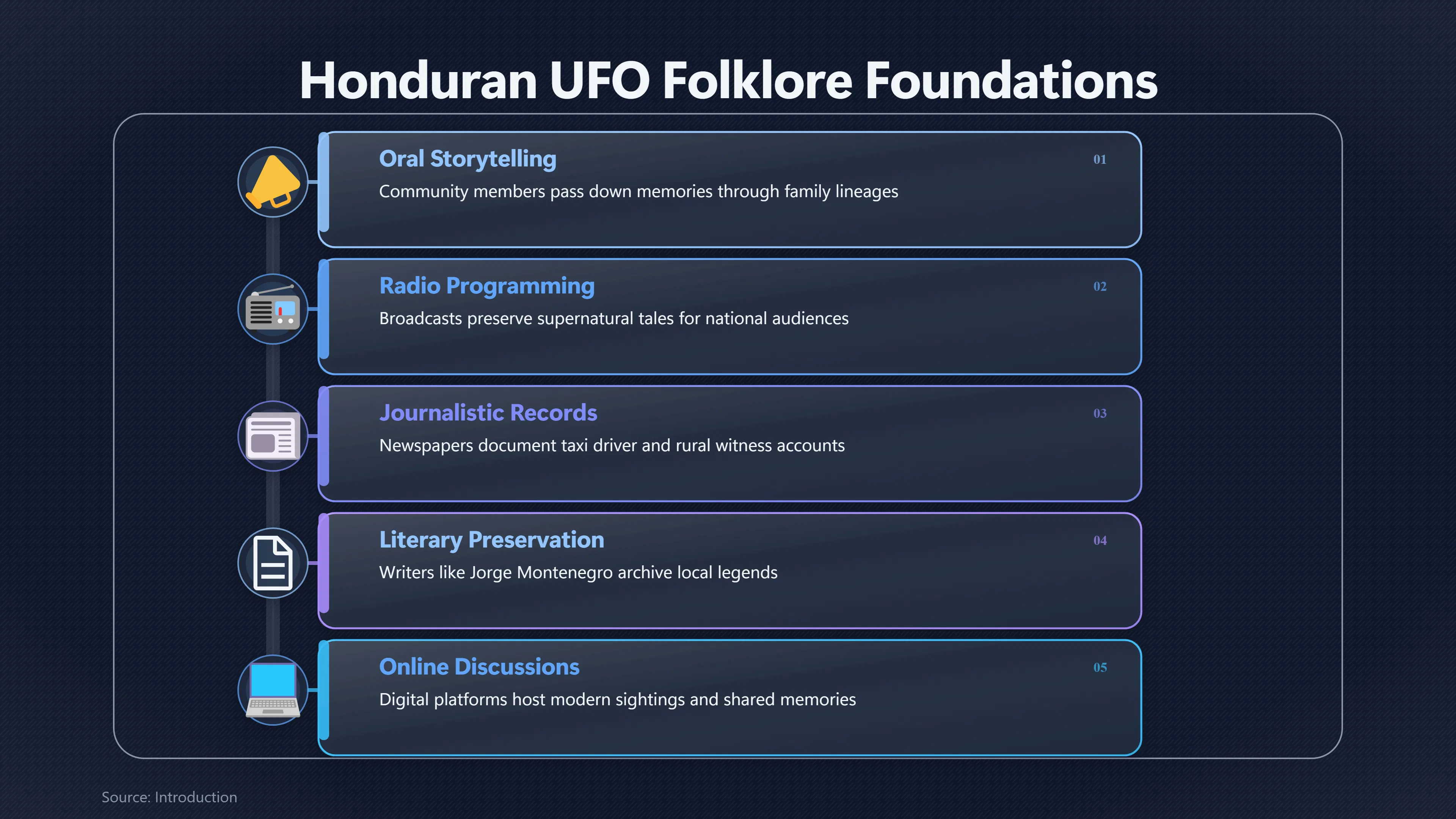 Honduran UFO Folklore Foundations

Oral Storytelling
01
Community members pass down memories through family lineages

Radio Programming
02
Broadcasts preserve supernatural tales for national audiences

Journalistic Records
03
Newspapers document taxi driver and rural witness accounts

Literary Preservation
04
Writers like Jorge Montenegro archive local legends

Online Discussions
05
Digital platforms host modern sightings and shared memories

Source: Introduction